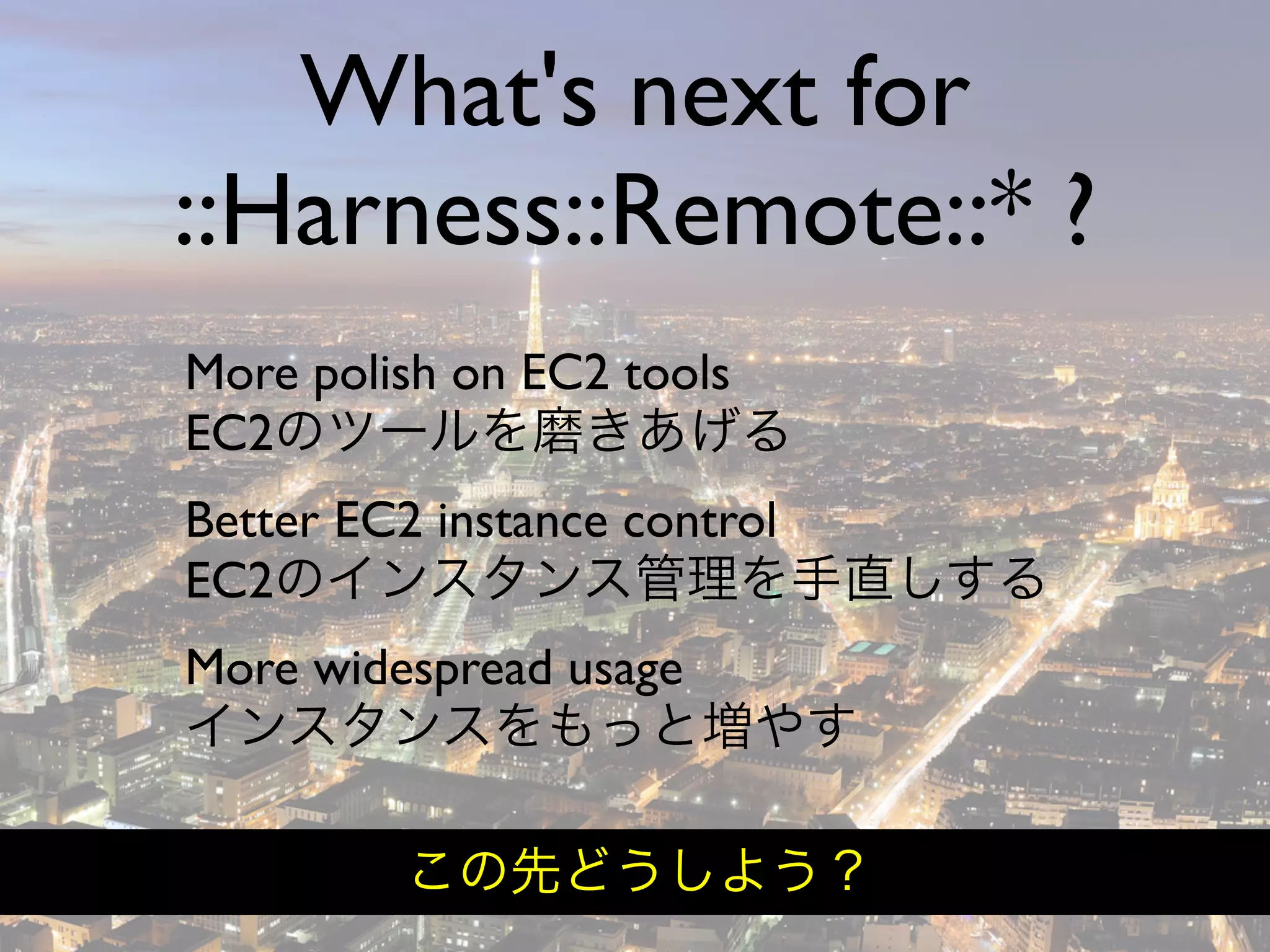 What's next for ::Harness::Remote::* ?

More polish on EC2 tools
EC2のツールを磨きあげる

Better EC2 instance control
EC2のインスタンス管理を手直しする

More widespread usage
インスタンスをもっと増やす

この先どうしよう？